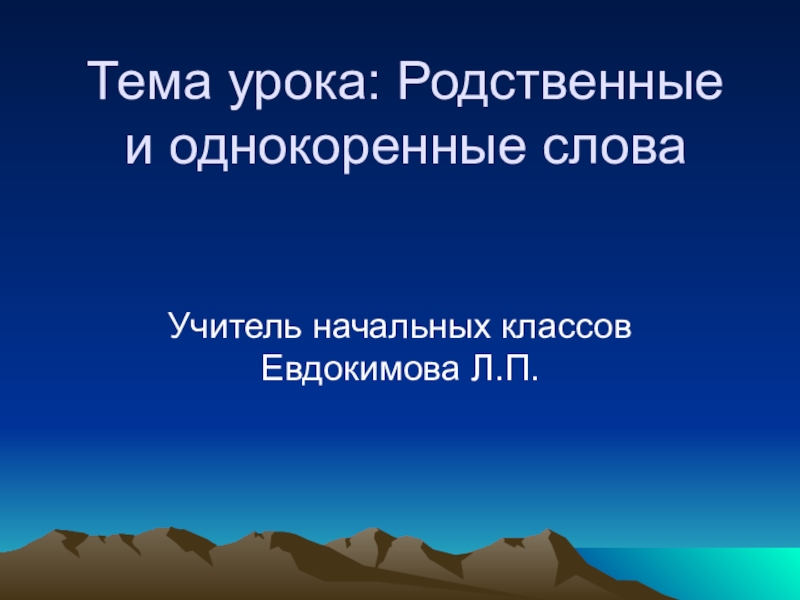 Тема урока: Родственные и однокоренные слова

Учитель начальных классов
Евдокимова Л.П.